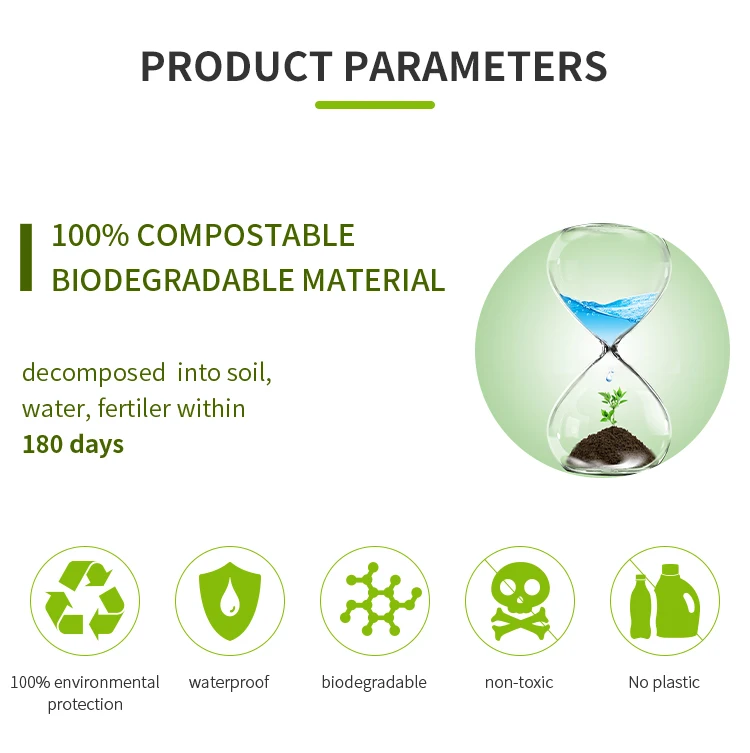 PRODUCT PARAMETERS

100% COMPOSTABLE
BIODEGRADABLE MATERIAL

decomposed into soil, water, fertiler within
**180 days**

100% environmental protection

waterproof

biodegradable

non-toxic

No plastic